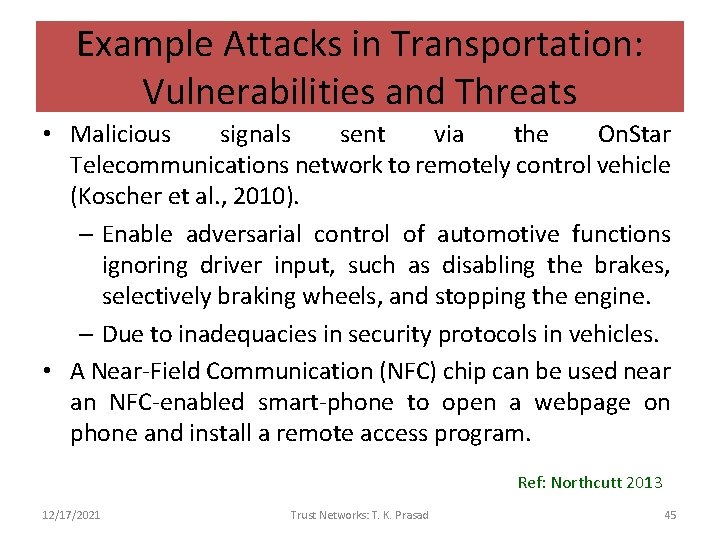 Example Attacks in Transportation: Vulnerabilities and Threats

• Malicious signals sent via the OnStar Telecommunications network to remotely control vehicle (Koscher et al., 2010).

– Enable adversarial control of automotive functions ignoring driver input, such as disabling the brakes, selectively braking wheels, and stopping the engine.

– Due to inadequacies in security protocols in vehicles.

• A Near-Field Communication (NFC) chip can be used near an NFC-enabled smart-phone to open a webpage on phone and install a remote access program.

Ref: Northcutt 2013

12/17/2021

Trust Networks: T. K. Prasad

45